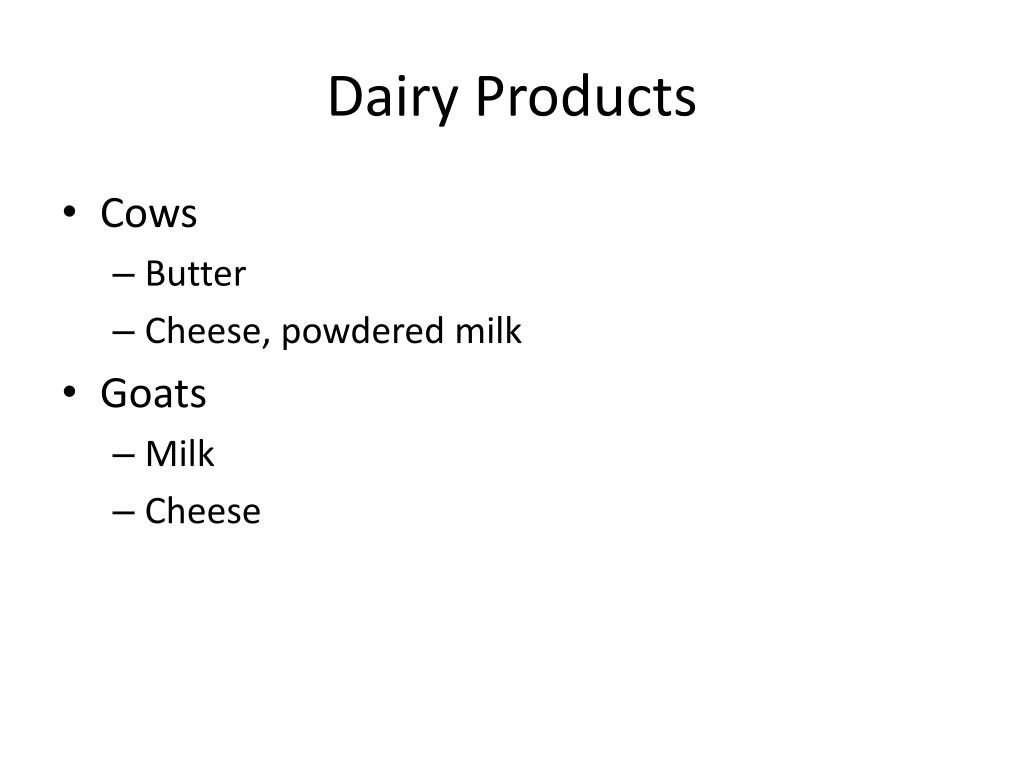 Dairy Products

• Cows
– Butter
– Cheese, powdered milk
• Goats
– Milk
– Cheese